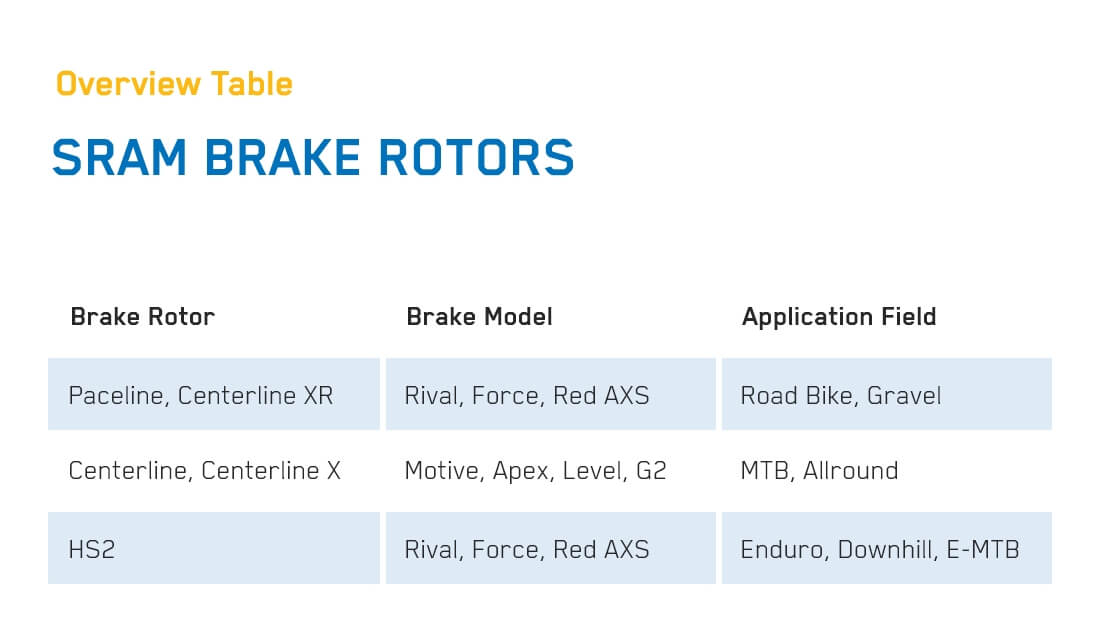 Overview Table

SRAM BRAKE ROTORS

| Brake Rotor | Brake Model | Application Field |
|---|---|---|
| Paceline, Centerline XR | Rival, Force, Red AXS | Road Bike, Gravel |
| Centerline, Centerline X | Motive, Apex, Level, G2 | MTB, Allround |
| HS2 | Rival, Force, Red AXS | Enduro, Downhill, E-MTB |